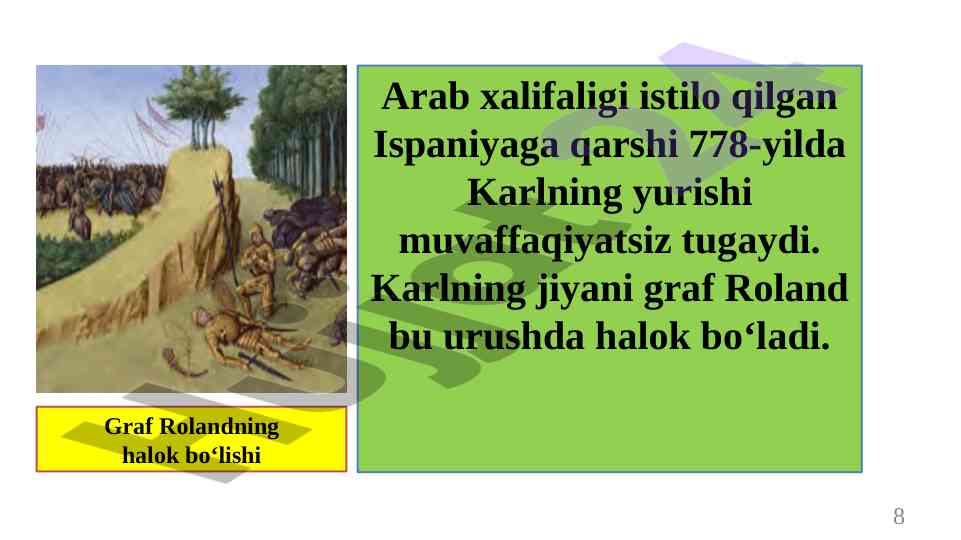 Arab xalifaligi istilo qilgan Ispaniyaga qarshi 778-yilda Karlning yurishi muvaffaqiyatsiz tugaydi. Karlning jiyani graf Roland bu urushda halok bo‘ladi.

Graf Rolandning halok bo‘lishi

8